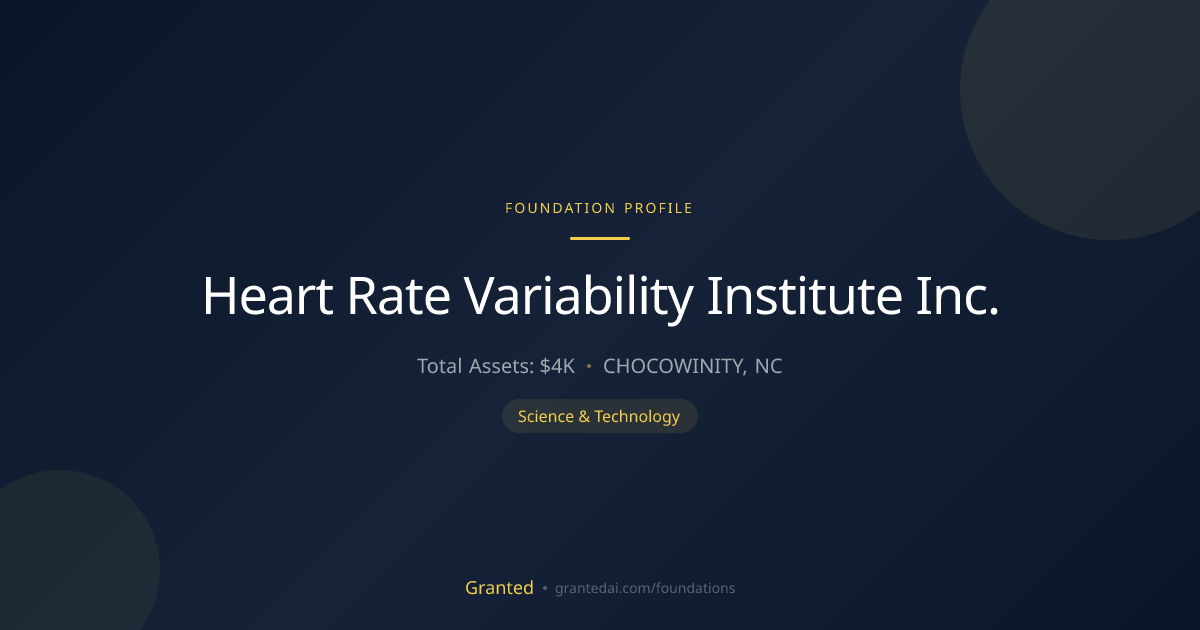 FOUNDATION PROFILE

Heart Rate Variability Institute Inc.

Total Assets: $4K • CHOCOWINITY, NC

Science & Technology

Granted • grantedai.com/foundations